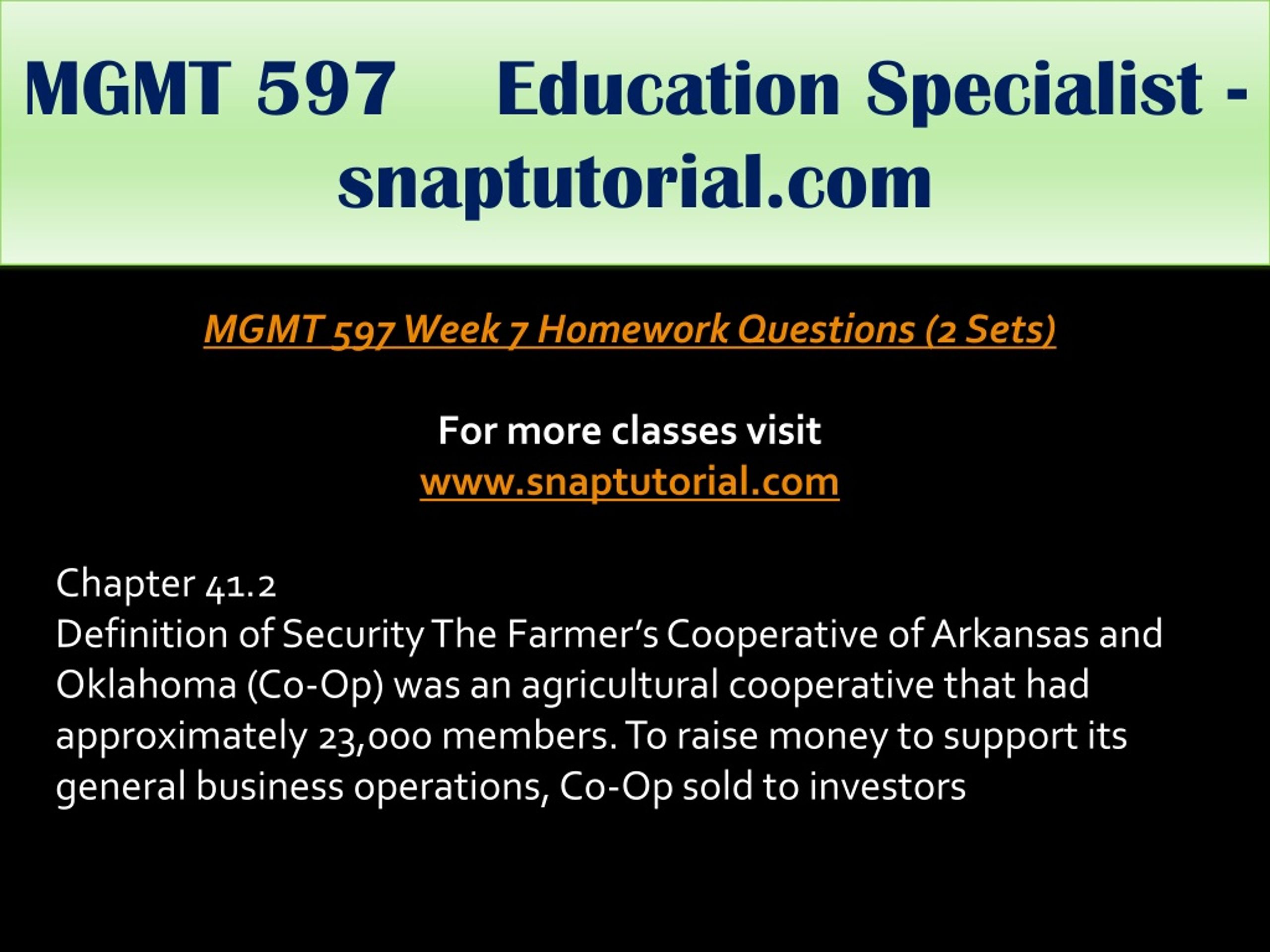 MGMT 597 Education Specialist - snaptutorial.com

MGMT 597 Week 7 Homework Questions (2 Sets)

For more classes visit
www.snaptutorial.com

Chapter 41.2
Definition of Security The Farmer’s Cooperative of Arkansas and Oklahoma (Co-Op) was an agricultural cooperative that had approximately 23,000 members. To raise money to support its general business operations, Co-Op sold to investors